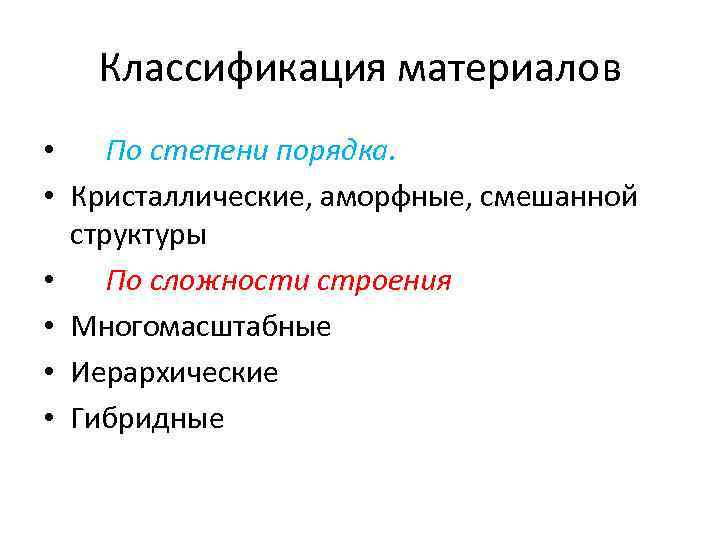 Классификация материалов

• По степени порядка.
• Кристаллические, аморфные, смешанной структуры
• По сложности строения
• Многомасштабные
• Иерархические
• Гибридные